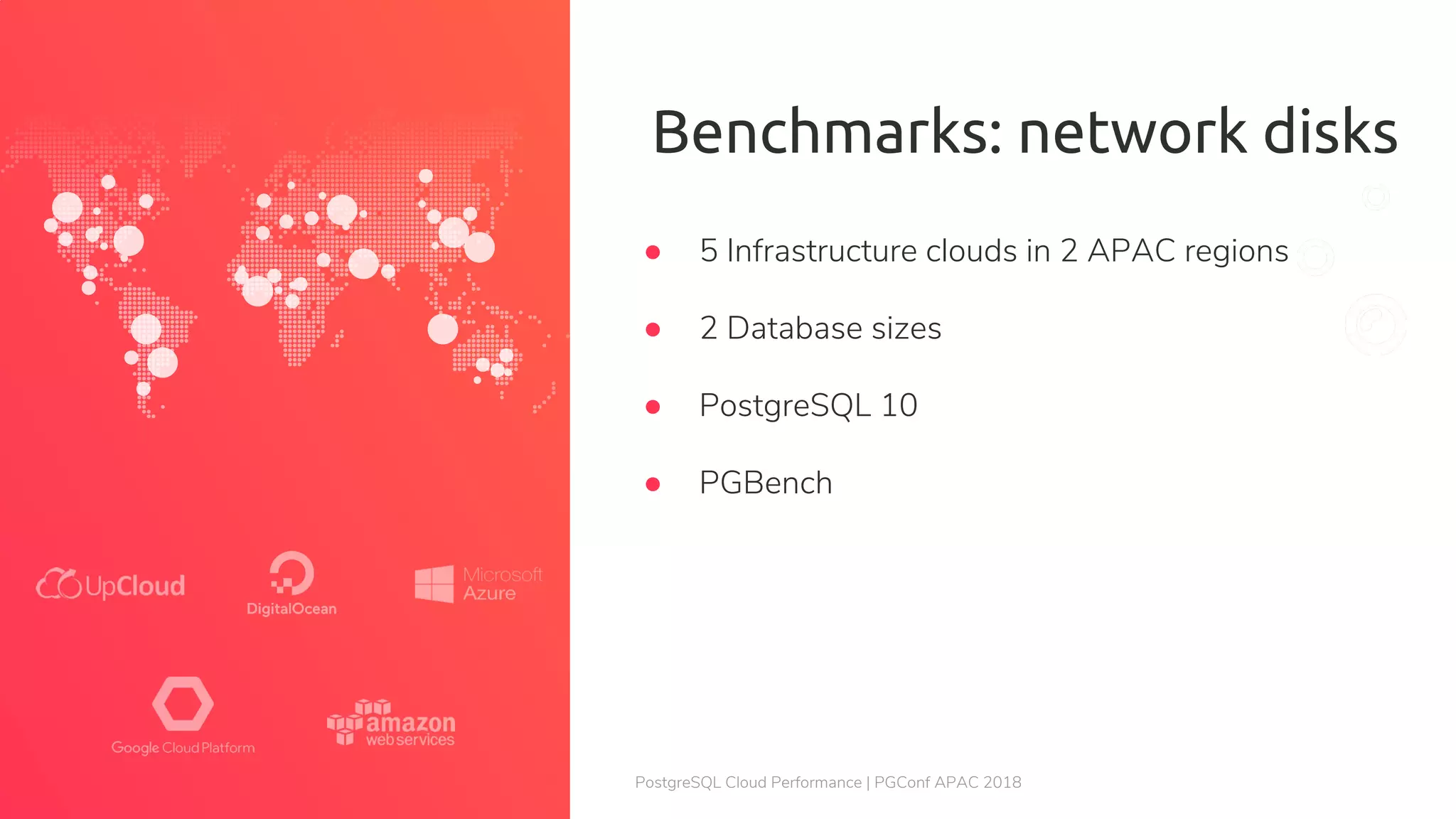 UpCloud

DigitalOcean

Microsoft Azure

Google Cloud Platform

amazon web services

Benchmarks: network disks

- 5 Infrastructure clouds in 2 APAC regions
- 2 Database sizes
- PostgreSQL 10
- PGBench

PostgreSQL Cloud Performance | PGConf APAC 2018